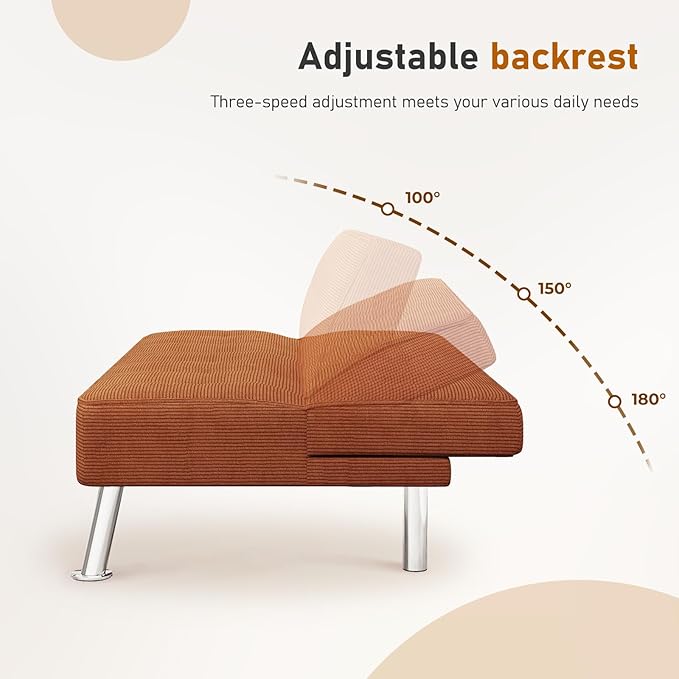 Adjustable backrest

Three-speed adjustment meets your various daily needs

100°

150°

180°